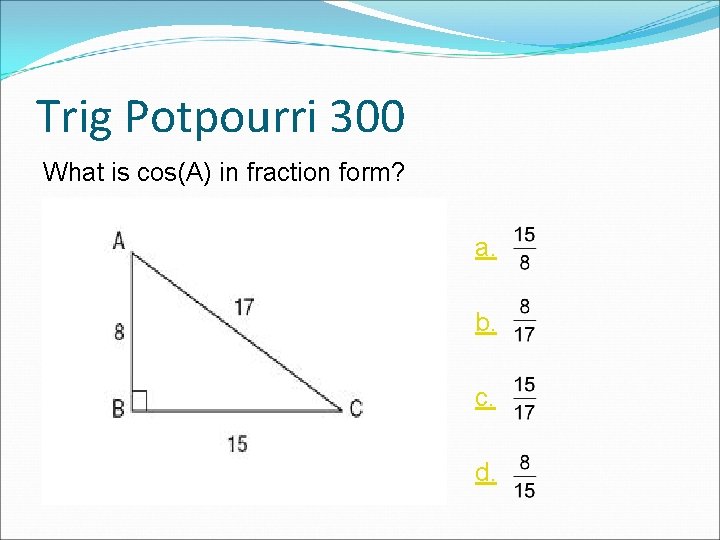 Trig Potpourri 300

What is cos(A) in fraction form?

A

8

17

B

C

15

a. $\frac{15}{8}$

b. $\frac{8}{17}$

c. $\frac{15}{17}$

d. $\frac{8}{15}$